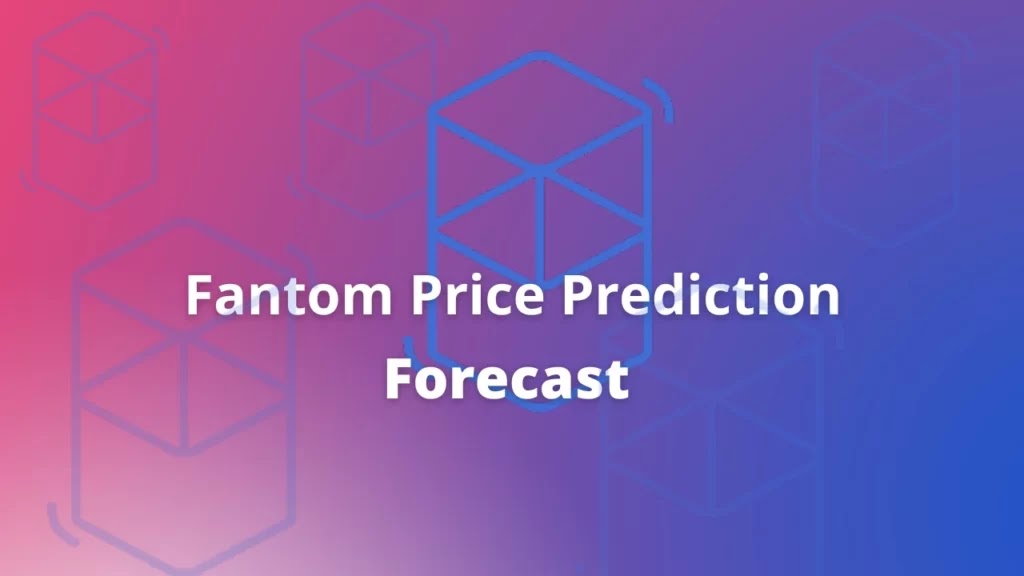 Fantom Price Prediction
Forecast